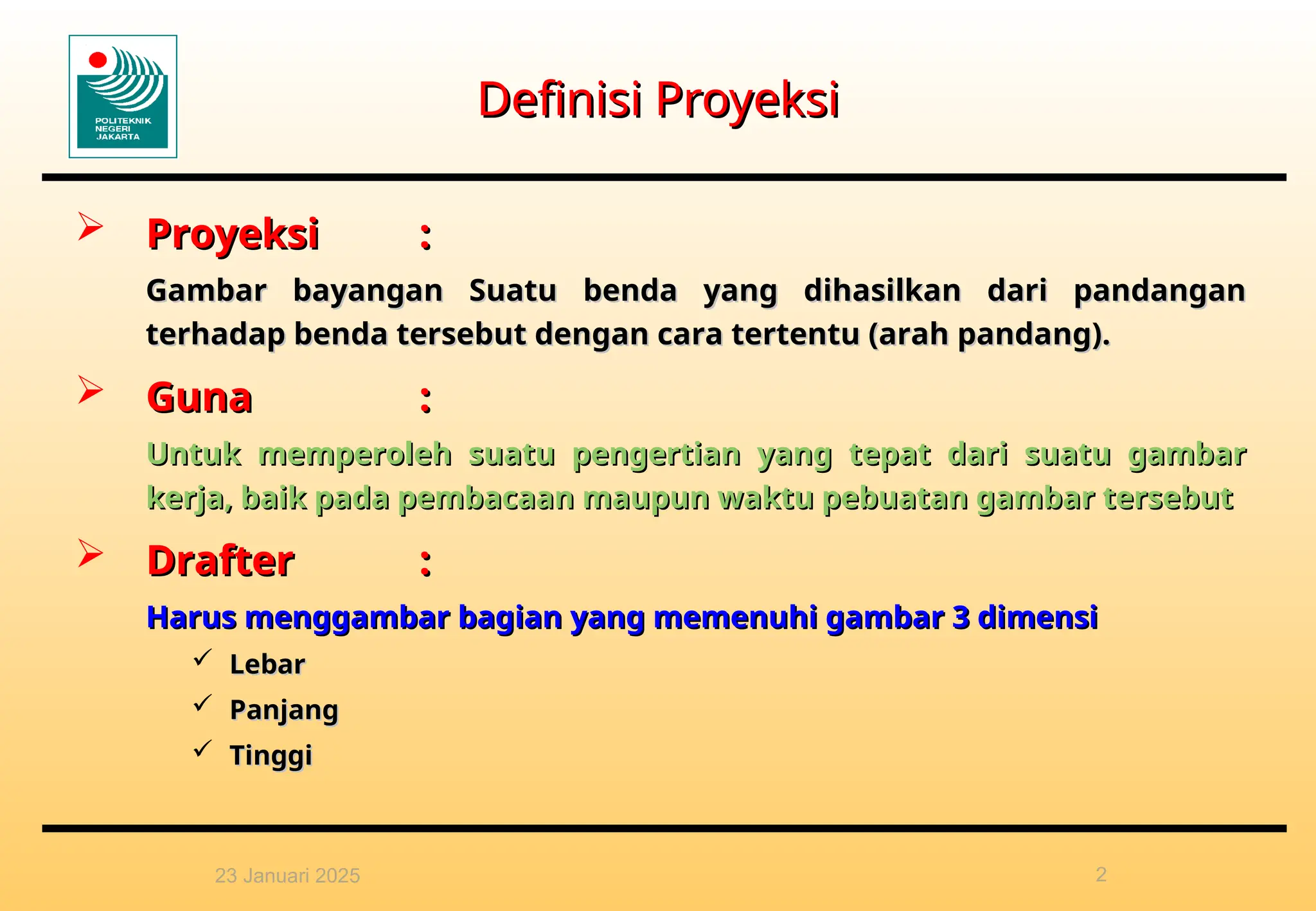 POLITEKNIK NEGERI JAKARTA

Definisi Proyeksi

➢ Proyeksi :

Gambar bayangan Suatu benda yang dihasilkan dari pandangan terhadap benda tersebut dengan cara tertentu (arah pandang).

➢ Guna :

Untuk memperoleh suatu pengertian yang tepat dari suatu gambar kerja, baik pada pembacaan maupun waktu pebuatan gambar tersebut

➢ Drafter :

Harus menggambar bagian yang memenuhi gambar 3 dimensi

✓ Lebar
✓ Panjang
✓ Tinggi

23 Januari 2025

2